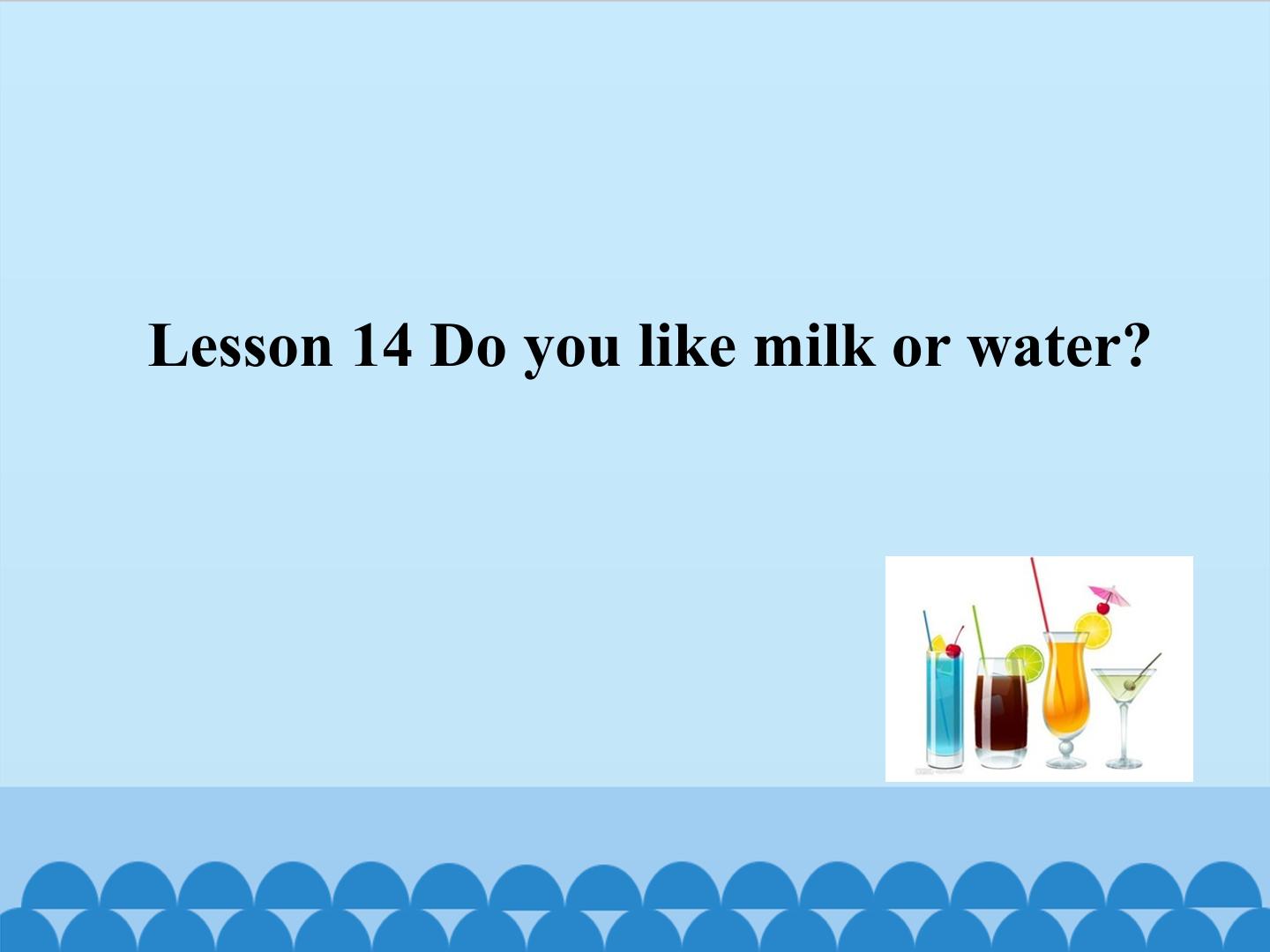 Lesson 14 Do you like milk or water?